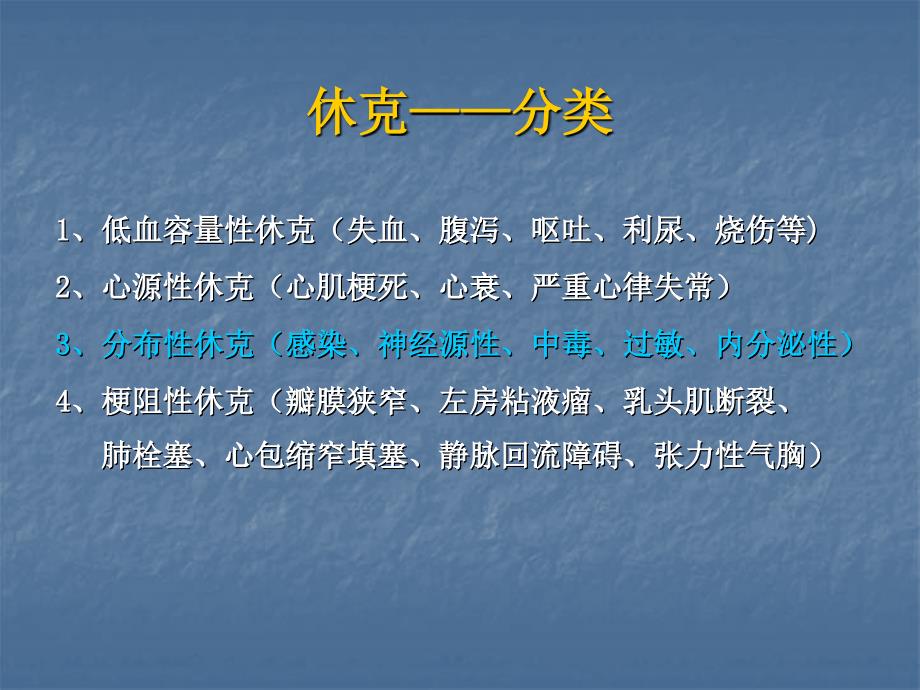 休克——分类

1、低血容量性休克（失血、腹泻、呕吐、利尿、烧伤等)

2、心源性休克（心肌梗死、心衰、严重心律失常）

3、分布性休克（感染、神经源性、中毒、过敏、内分泌性）

4、梗阻性休克（瓣膜狭窄、左房粘液瘤、乳头肌断裂、肺栓塞、心包缩窄填塞、静脉回流障碍、张力性气胸）